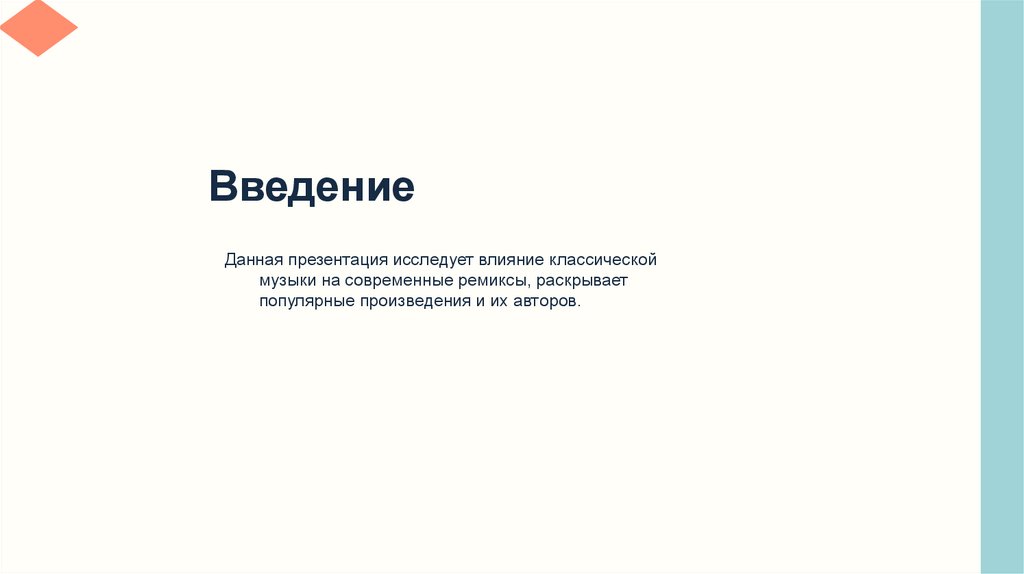 Введение

Данная презентация исследует влияние классической музыки на современные ремиксы, раскрывает популярные произведения и их авторов.